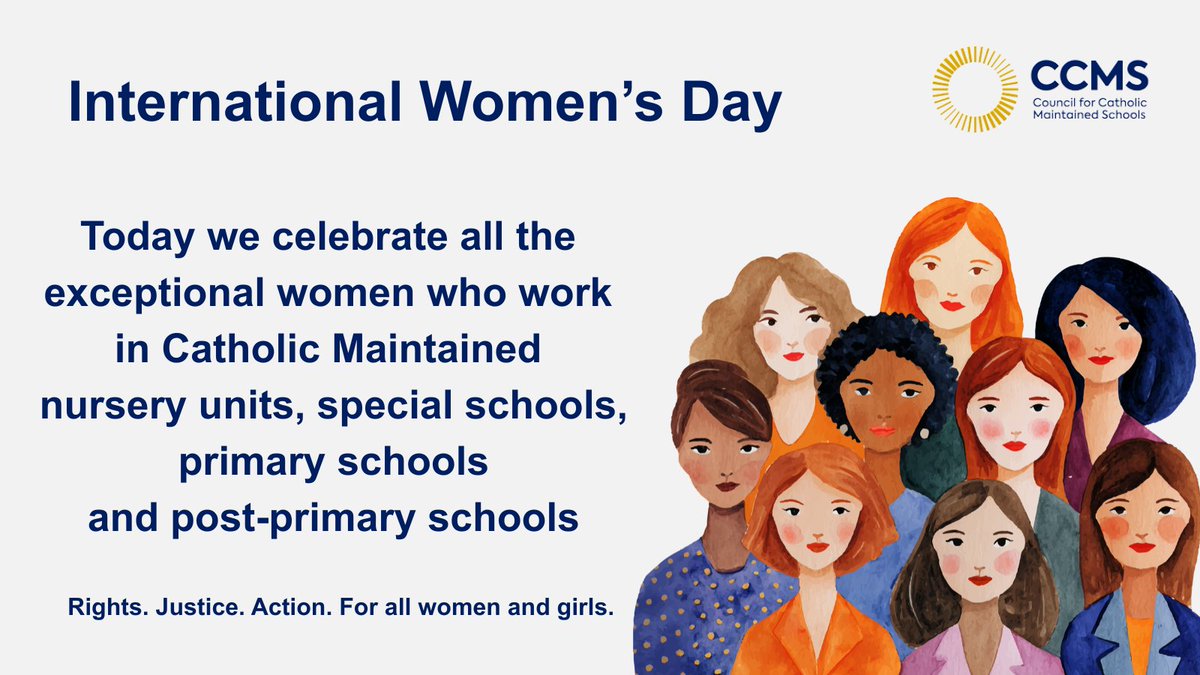 International Women's Day

CCMS
Council for Catholic Maintained Schools

Today we celebrate all the exceptional women who work in Catholic Maintained nursery units, special schools, primary schools and post-primary schools

Rights. Justice. Action. For all women and girls.